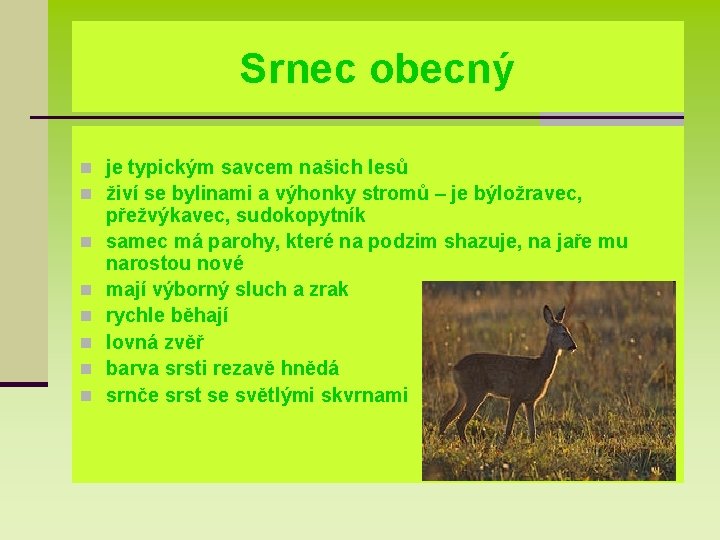 Srnec obecný

- je typickým savcem našich lesů
- živí se bylinami a výhonky stromů – je býložravec, přežvýkavec, sudokopytník
- samec má parohy, které na podzim shazuje, na jaře mu narostou nové
- mají výborný sluch a zrak
- rychle běhají
- lovná zvěř
- barva srsti rezavě hnědá
- srnče srst se světlými skvrnami